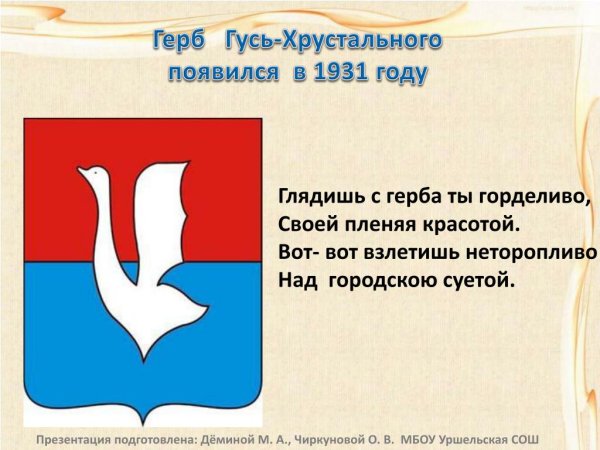 Герб Гусь-Хрустального появился в 1931 году

Глядишь с герба ты горделиво,
Своей пленяя красотой.
Вот- вот взлетишь неторопливо
Над городскою суетой.

Презентация подготовлена: Дёминой М. А., Чиркуновой О. В. МБОУ Уршельская СОШ